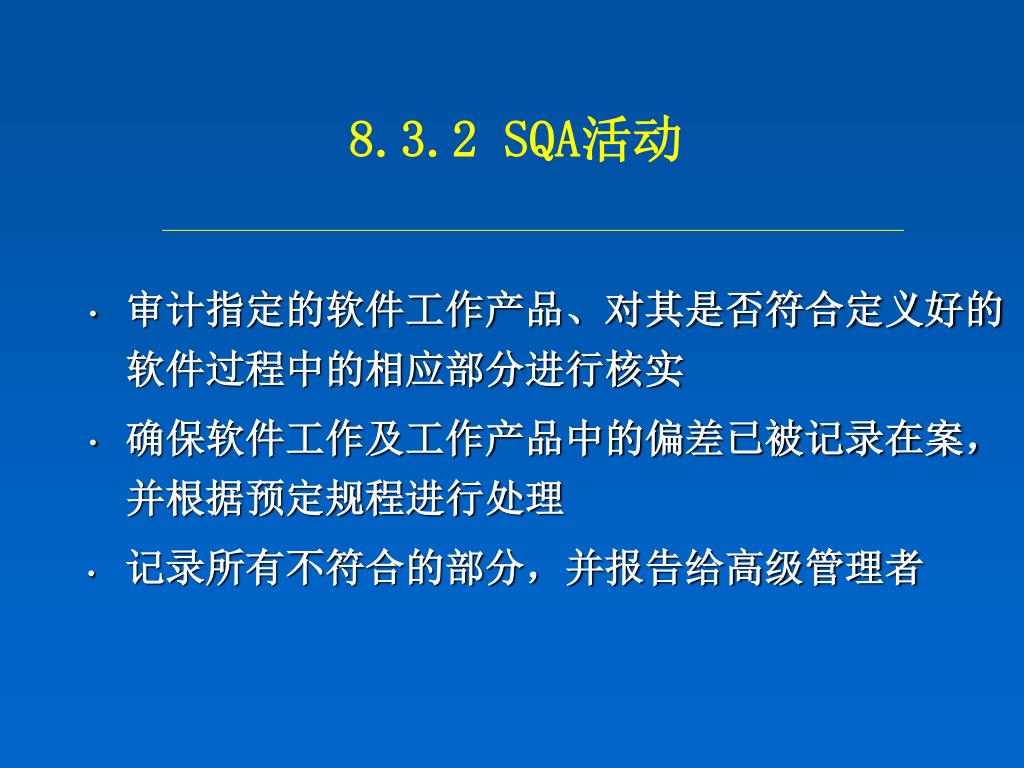 8.3.2 SQA活动

· 审计指定的软件工作产品、对其是否符合定义好的软件过程中的相应部分进行核实

· 确保软件工作及工作产品中的偏差已被记录在案，并根据预定规程进行处理

· 记录所有不符合的部分，并报告给高级管理者